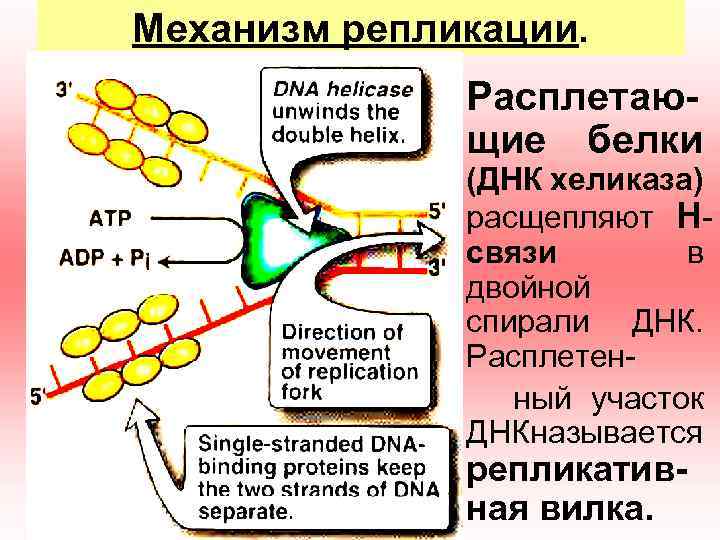 Механизм репликации.

3'

DNA helicase unwinds the double helix.

ATP

ADP + Pi

5'

3'

Direction of movement of replication fork

5'

Single-stranded DNA-binding proteins keep the two strands of DNA separate.

Расплетающие белки (ДНК хеликаза) расщепляют Н-связи в двойной спирали ДНК. Расплетенный участок ДНКназывается репликативная вилка.